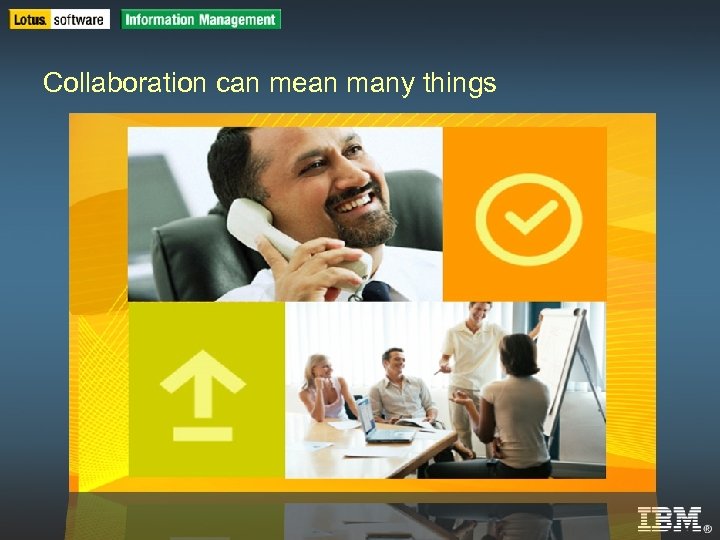 Lotus. software Information Management

Collaboration can mean many things

IBM®